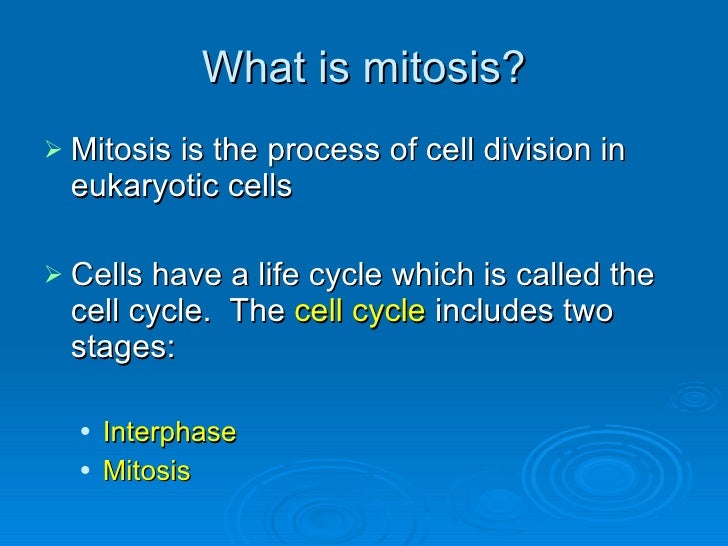 What is mitosis?

➢ Mitosis is the process of cell division in eukaryotic cells

➢ Cells have a life cycle which is called the cell cycle. The cell cycle includes two stages:

• Interphase
• Mitosis